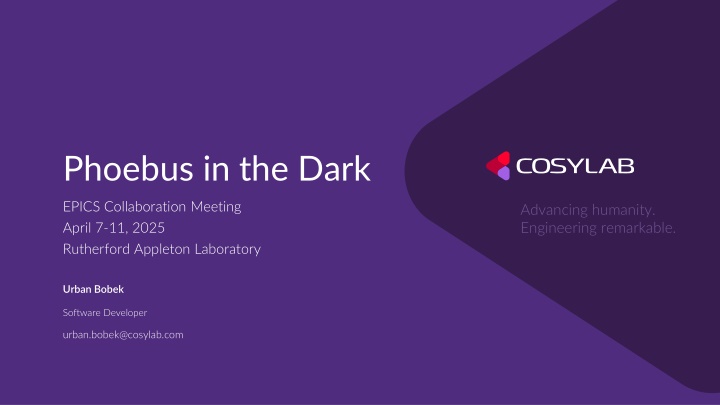 Phoebus in the Dark

EPICS Collaboration Meeting
April 7-11, 2025
Rutherford Appleton Laboratory

Urban Bobek

Software Developer

urban.bobek@cosylab.com

COSYLAB

Advancing humanity.
Engineering remarkable.